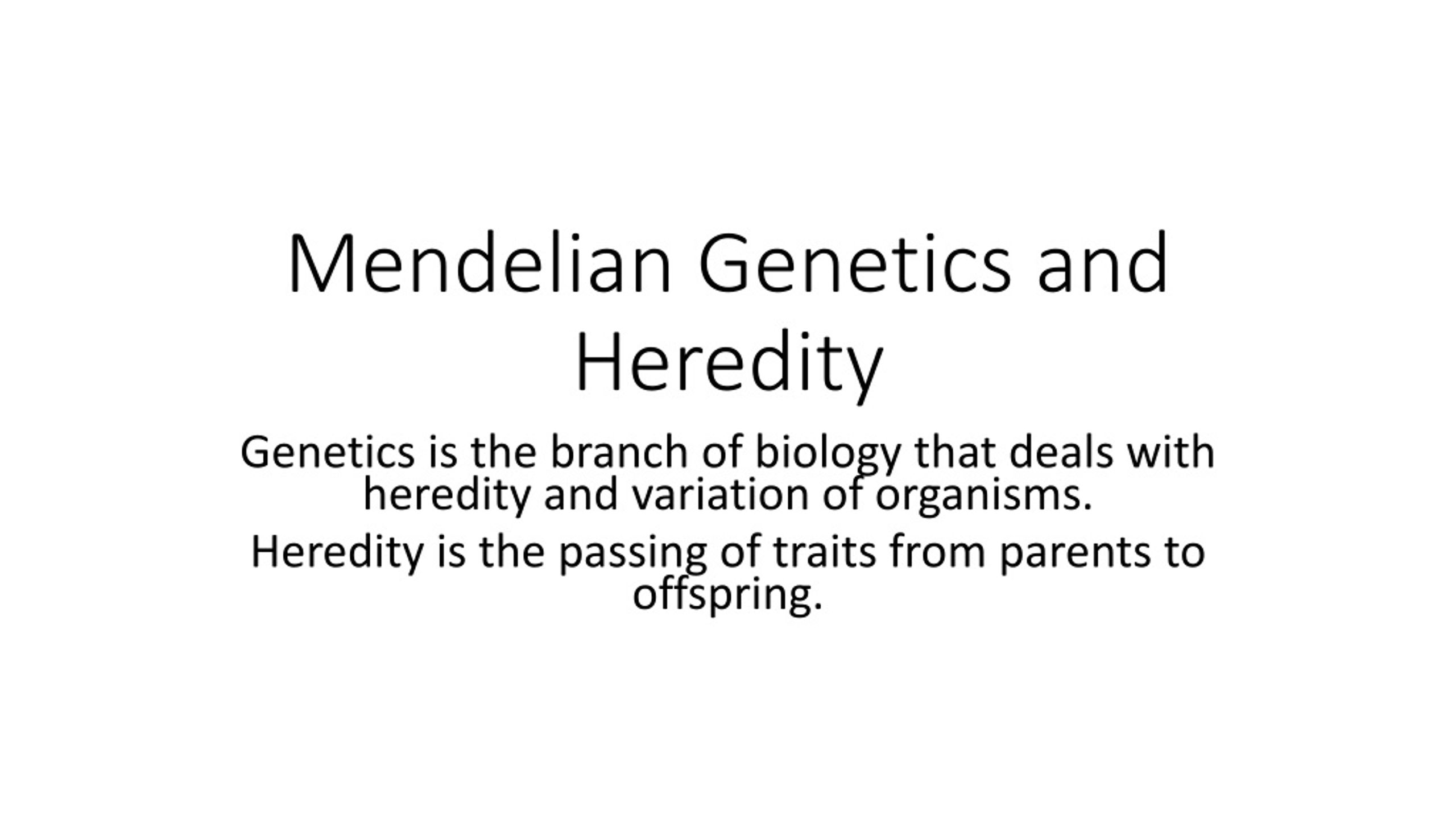 Mendelian Genetics and Heredity

Genetics is the branch of biology that deals with heredity and variation of organisms.

Heredity is the passing of traits from parents to offspring.